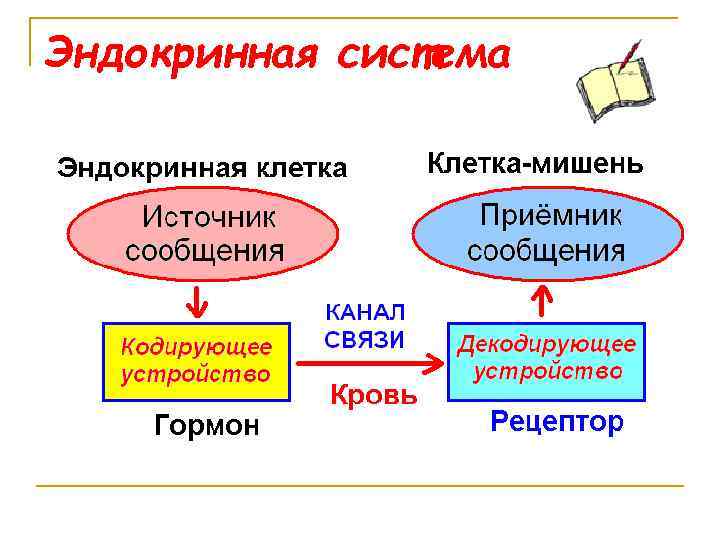 Эндокринная система

Эндокринная клетка

Источник сообщения

Кодирующее устройство

Гормон

КАНАЛ СВЯЗИ

Кровь

Клетка-мишень

Приёмник сообщения

Декодирующее устройство

Рецептор